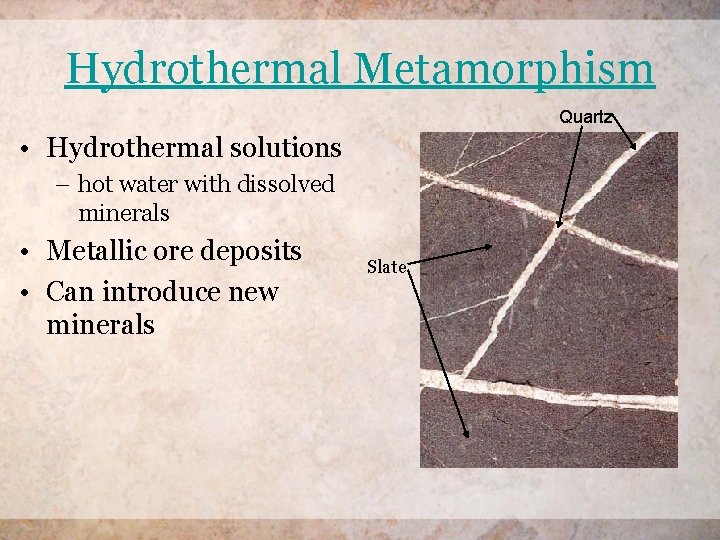 Hydrothermal Metamorphism

• Hydrothermal solutions
– hot water with dissolved minerals
• Metallic ore deposits
• Can introduce new minerals

Quartz

Slate